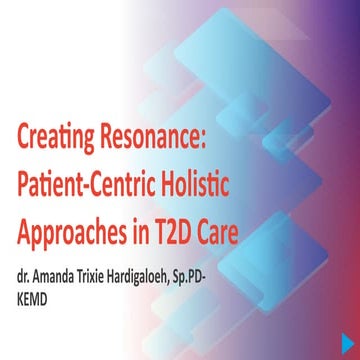 Creating Resonance: Patient-Centric Holistic Approaches in T2D Care

dr. Amanda Trixie Hardigaloeh, Sp.PD-KEMD